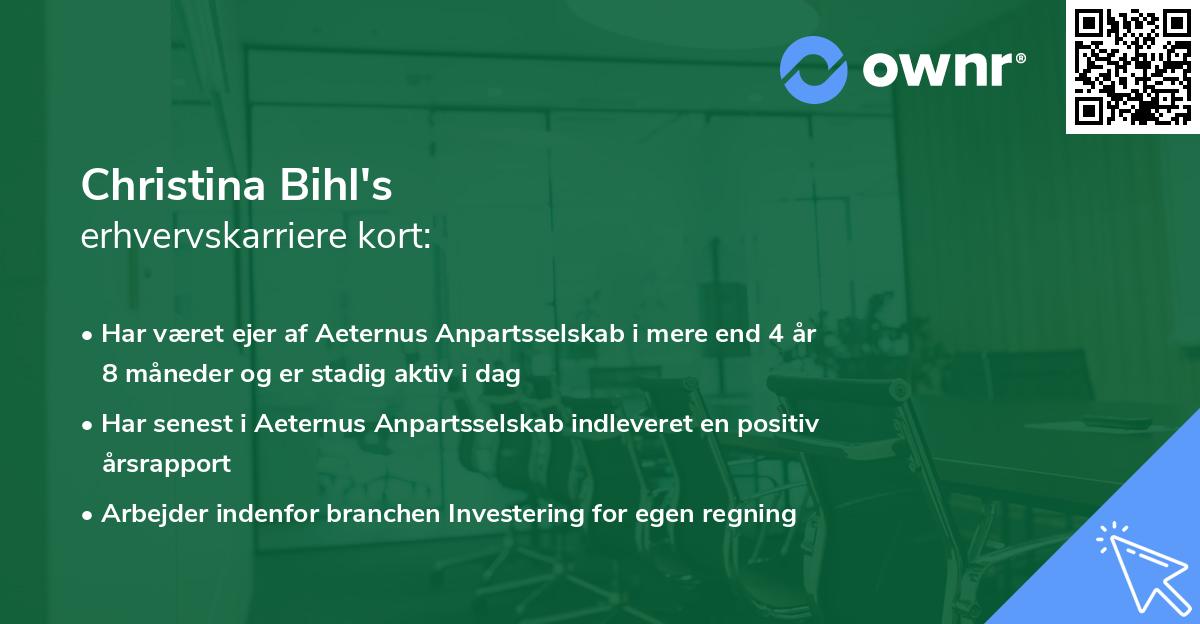 ownr®

Christina Bihl's
erhvervskarriere kort:

• Har været ejer af Aeternus Anpartsselskab i mere end 4 år 8 måneder og er stadig aktiv i dag
• Har senest i Aeternus Anpartsselskab indleveret en positiv årsrapport
• Arbejder indenfor branchen Investering for egen regning